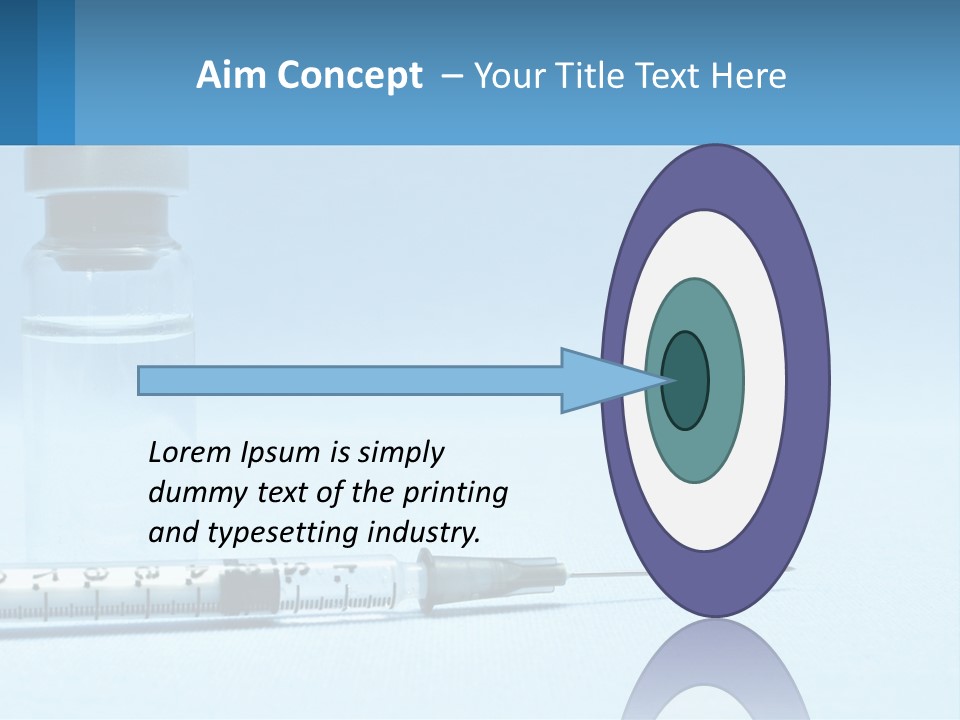 Aim Concept – Your Title Text Here

Lorem Ipsum is simply dummy text of the printing and typesetting industry.